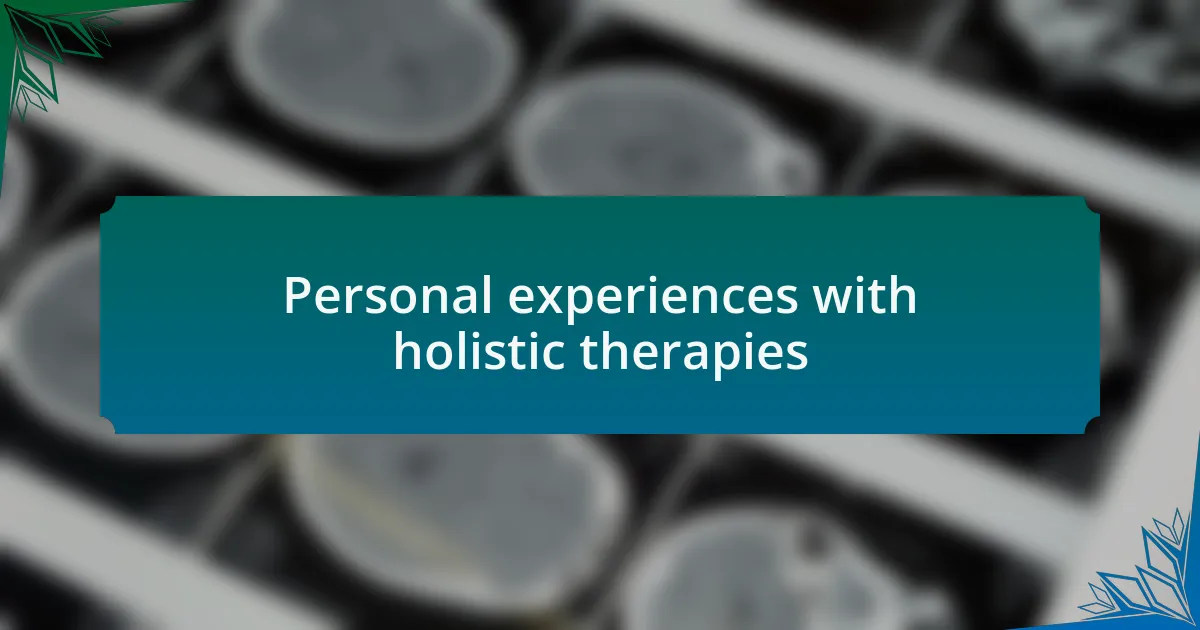 Personal experiences with holistic therapies